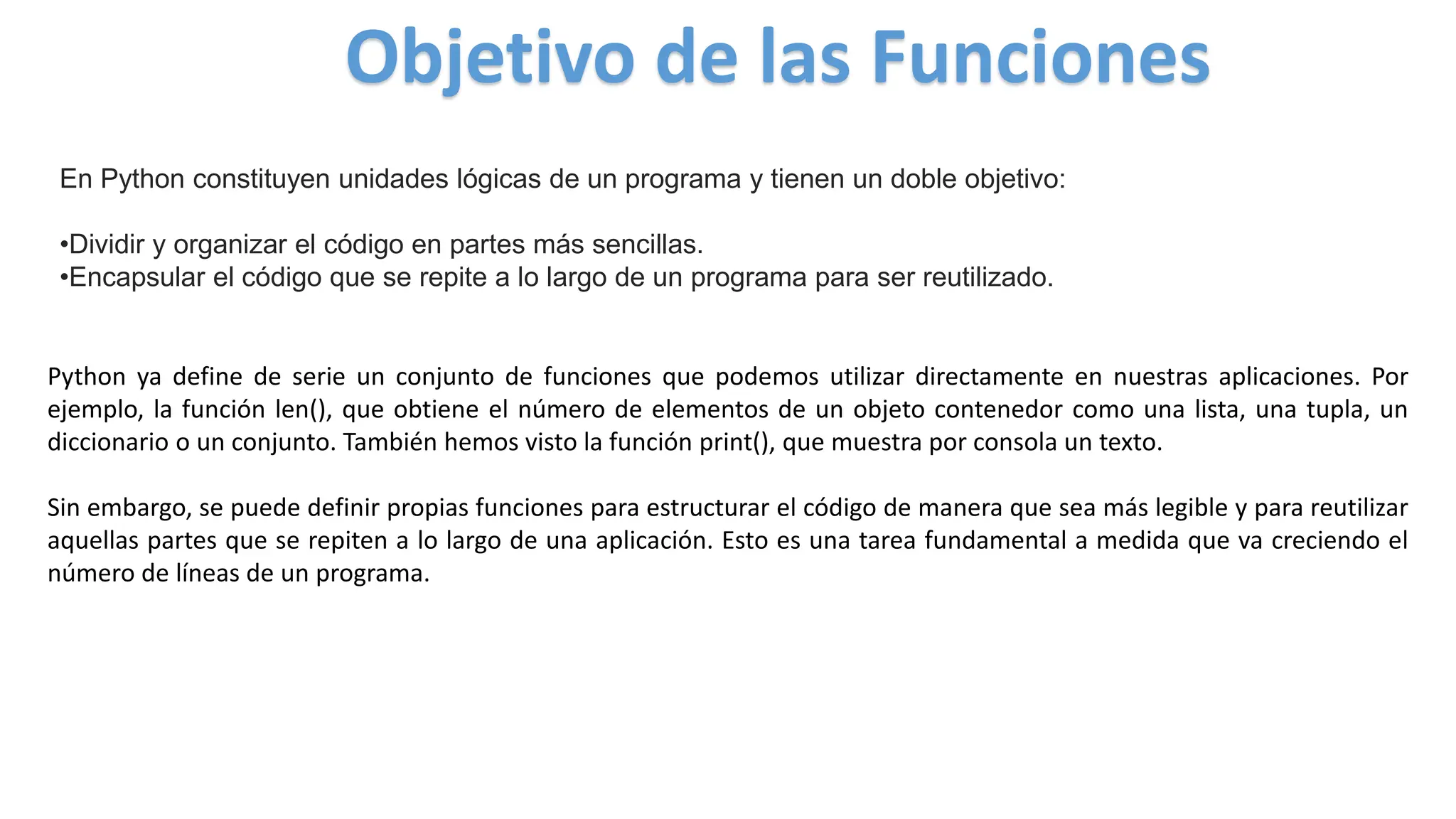 Objetivo de las Funciones

En Python constituyen unidades lógicas de un programa y tienen un doble objetivo:

•Dividir y organizar el código en partes más sencillas.
•Encapsular el código que se repite a lo largo de un programa para ser reutilizado.

Python ya define de serie un conjunto de funciones que podemos utilizar directamente en nuestras aplicaciones. Por ejemplo, la función len(), que obtiene el número de elementos de un objeto contenedor como una lista, una tupla, un diccionario o un conjunto. También hemos visto la función print(), que muestra por consola un texto.

Sin embargo, se puede definir propias funciones para estructurar el código de manera que sea más legible y para reutilizar aquellas partes que se repiten a lo largo de una aplicación. Esto es una tarea fundamental a medida que va creciendo el número de líneas de un programa.